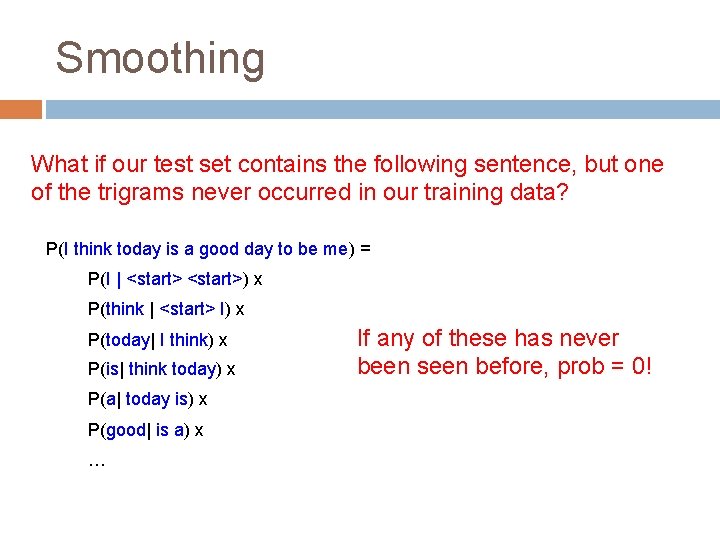 Smoothing

What if our test set contains the following sentence, but one of the trigrams never occurred in our training data?

P(I think today is a good day to be me) =

P(I | <start> <start>) x

P(think | <start> I) x

P(today| I think) x

P(is| think today) x

P(a| today is) x

P(good| is a) x

…

If any of these has never been seen before, prob = 0!